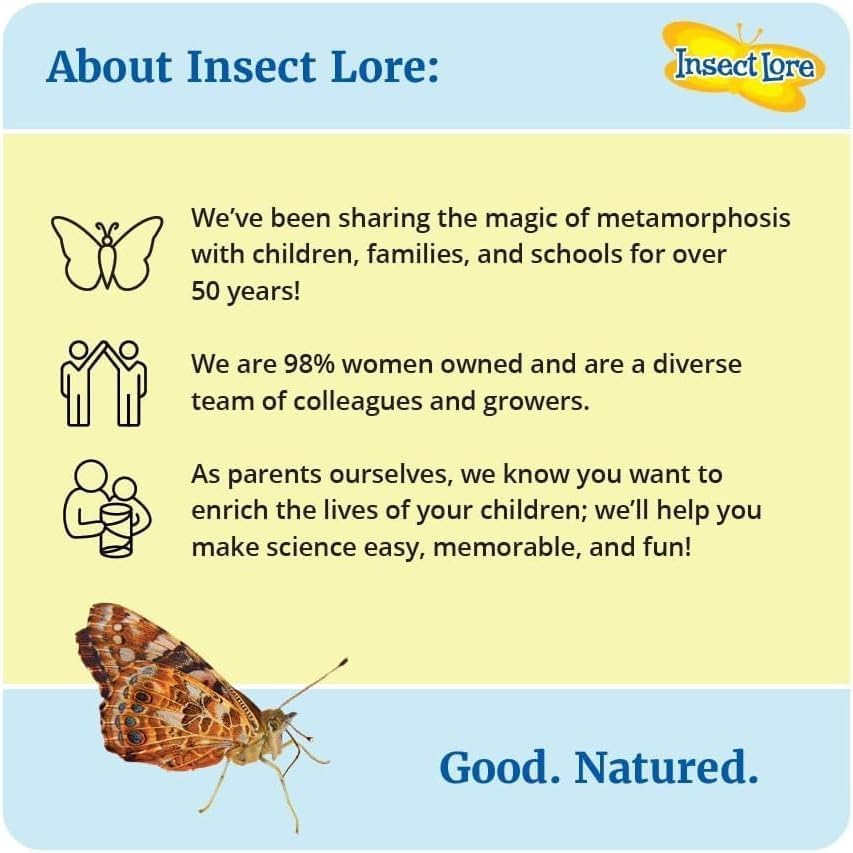 About Insect Lore:

Insect Lore

We've been sharing the magic of metamorphosis with children, families, and schools for over 50 years!

We are 98% women owned and are a diverse team of colleagues and growers.

As parents ourselves, we know you want to enrich the lives of your children; we'll help you make science easy, memorable, and fun!

Good. Natured.